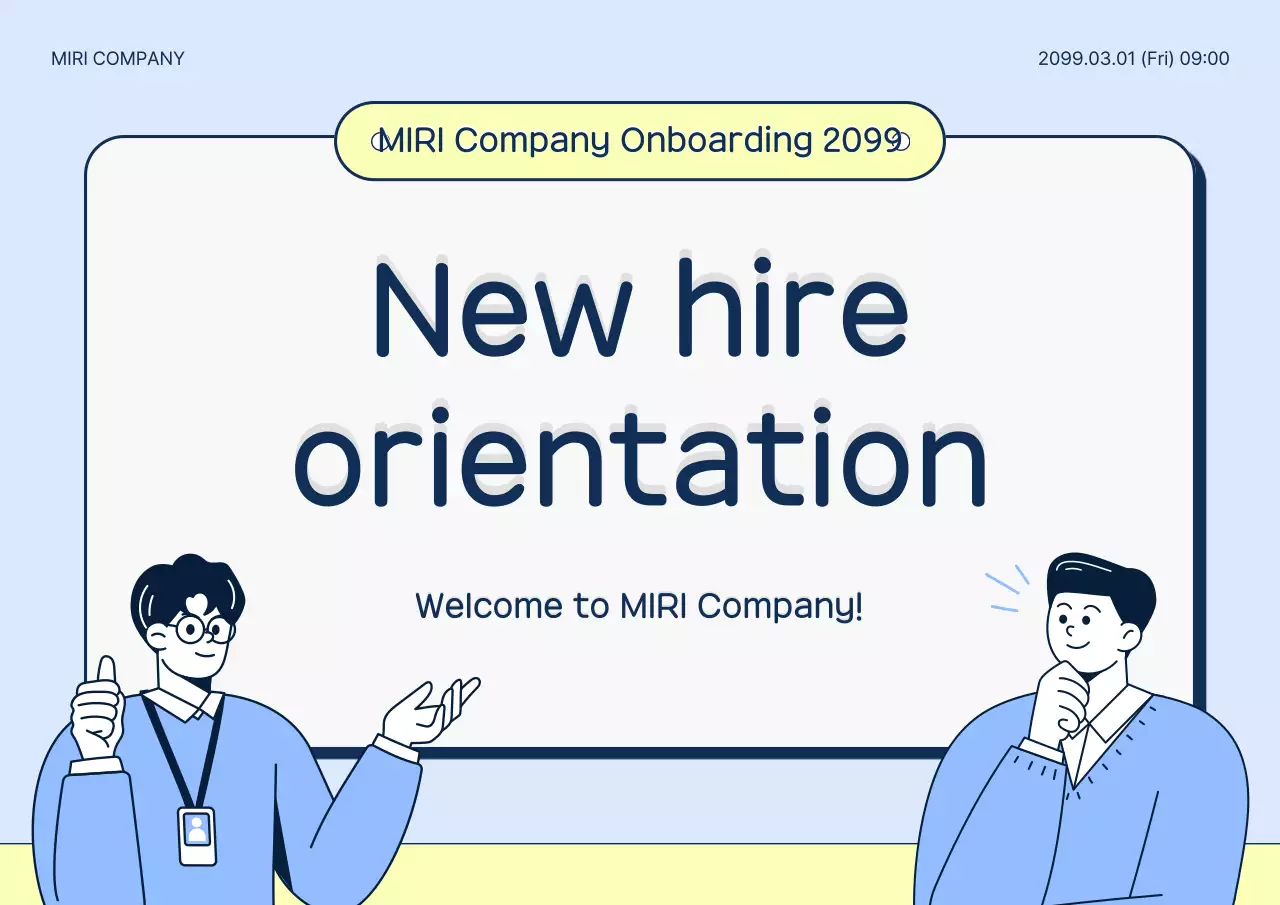 MIRI COMPANY

2099.03.01 (Fri) 09:00

MIRI Company Onboarding 2099

New hire orientation

Welcome to MIRI Company!